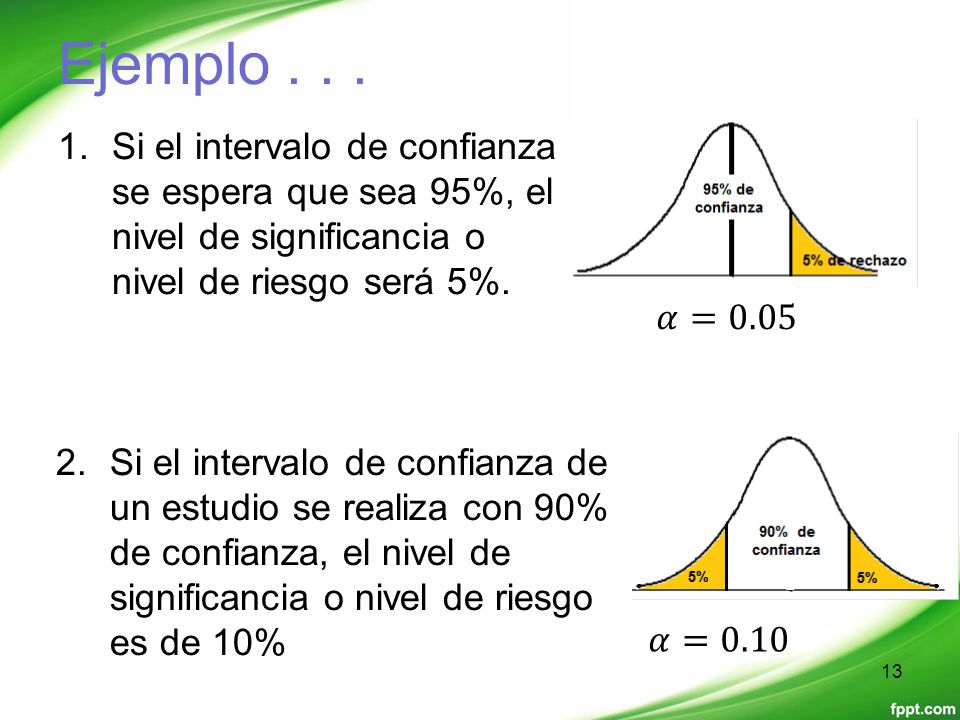 Ejemplo . . .

1. Si el intervalo de confianza se espera que sea 95%, el nivel de significancia o nivel de riesgo será 5%.

95% de confianza

5% de rechazo

$\alpha = 0.05$

2. Si el intervalo de confianza de un estudio se realiza con 90% de confianza, el nivel de significancia o nivel de riesgo es de 10%

90% de confianza

5%

5%

$\alpha = 0.10$

13

fppt.com